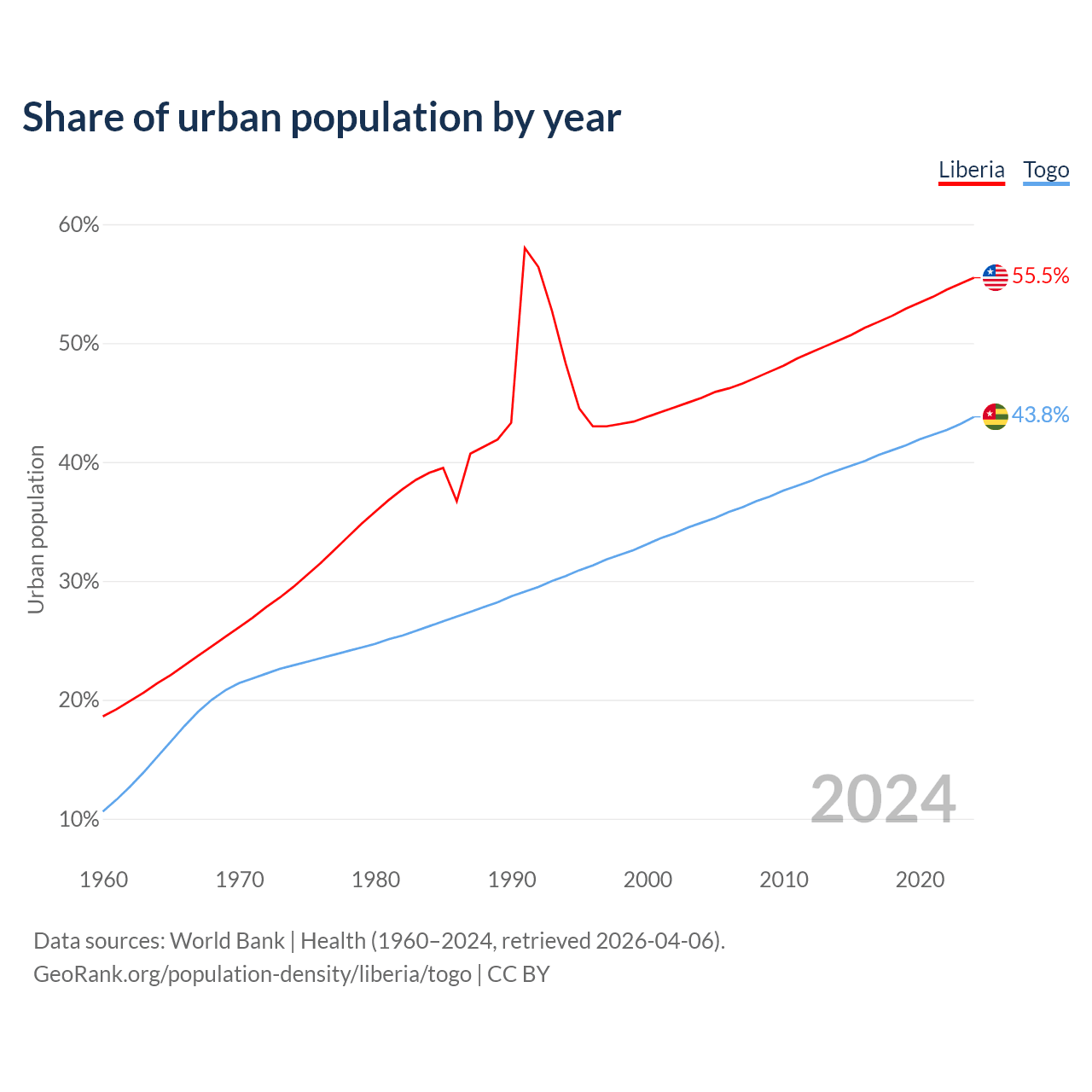 Share of urban population by year

Liberia Togo

60%
50%
40%
30%
20%
10%

Urban population

55.5%
43.8%

2024

1960 1970 1980 1990 2000 2010 2020

Data sources: World Bank | Health (1960–2024, retrieved 2026-04-06).
GeoRank.org/population-density/liberia/togo | CC BY